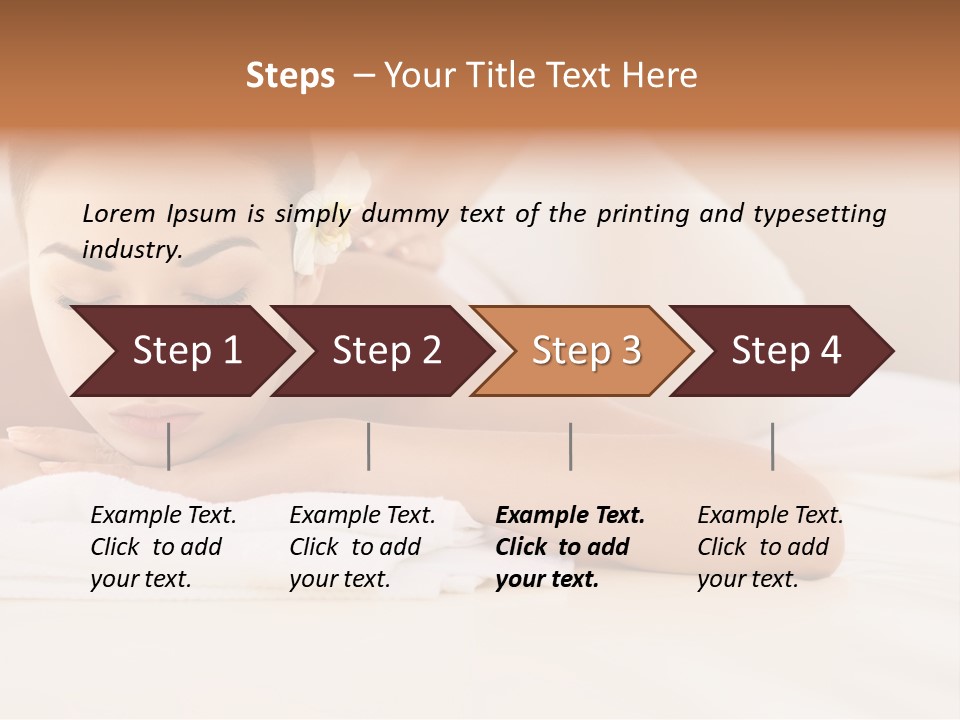 Steps – Your Title Text Here

Lorem Ipsum is simply dummy text of the printing and typesetting industry.

Step 1

Step 2

Step 3

Step 4

Example Text. Click to add your text.

Example Text. Click to add your text.

Example Text. Click to add your text.

Example Text. Click to add your text.